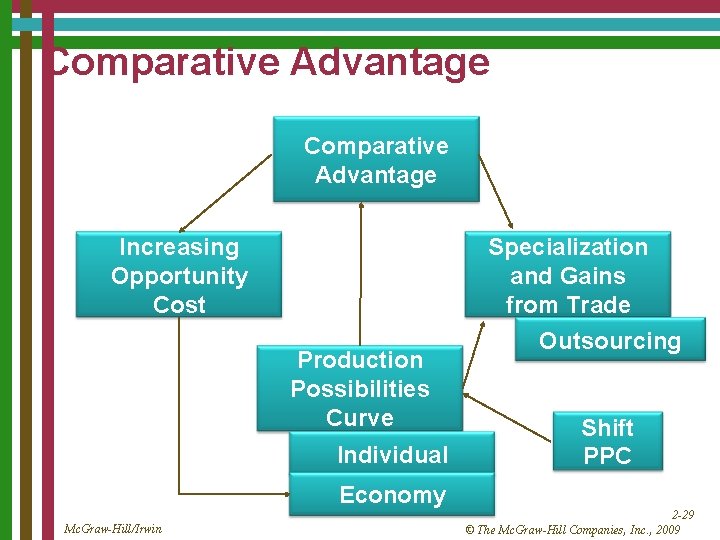 Comparative Advantage

Comparative Advantage

Increasing Opportunity Cost

Specialization and Gains from Trade

Outsourcing

Production Possibilities Curve

Individual

Economy

Shift PPC

McGraw-Hill/Irwin

2-29

© The McGraw-Hill Companies, Inc., 2009